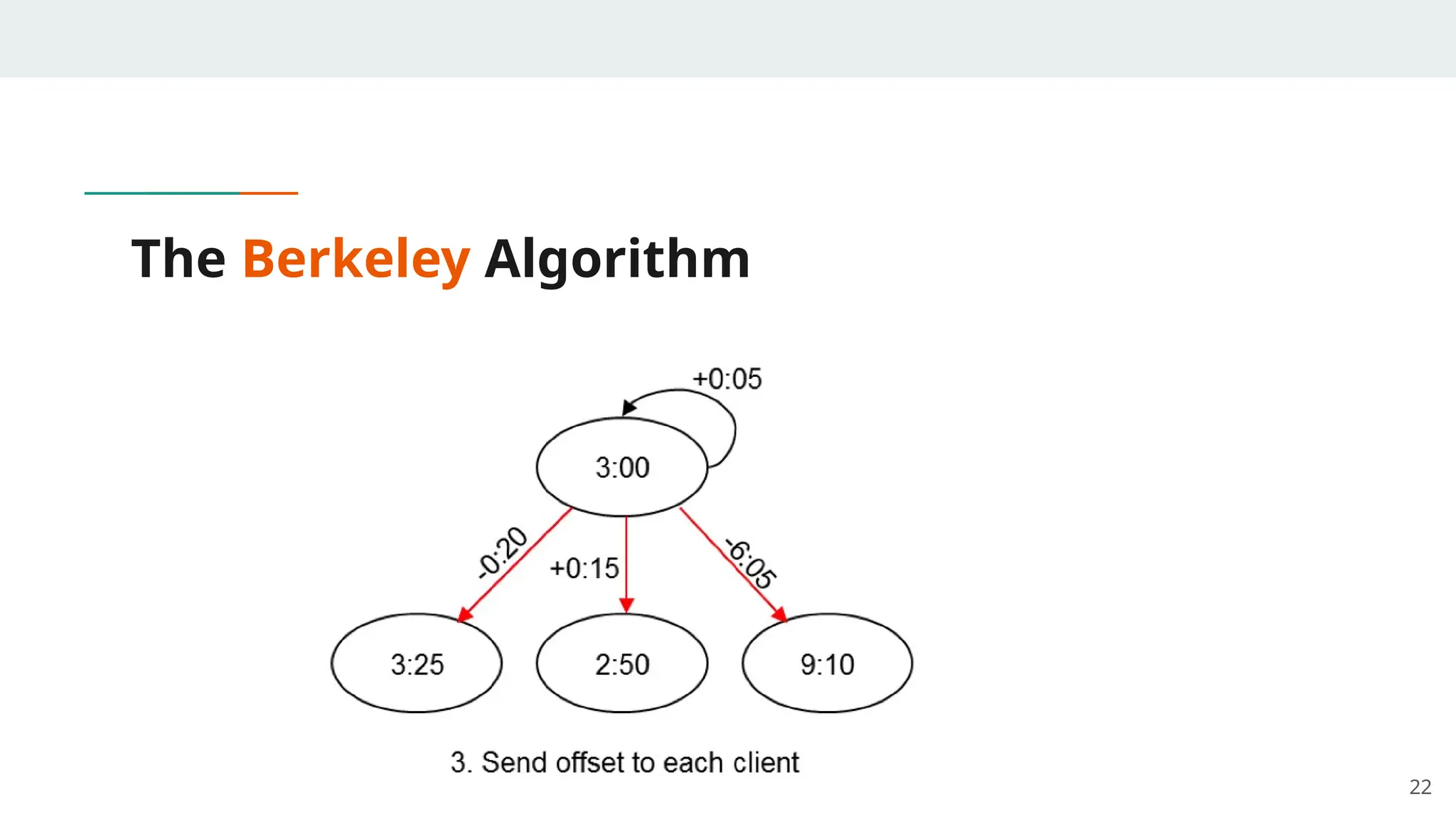 The Berkeley Algorithm

+0:05

3:00

-0:20

+0:15

-6:05

3:25

2:50

9:10

3. Send offset to each client

22